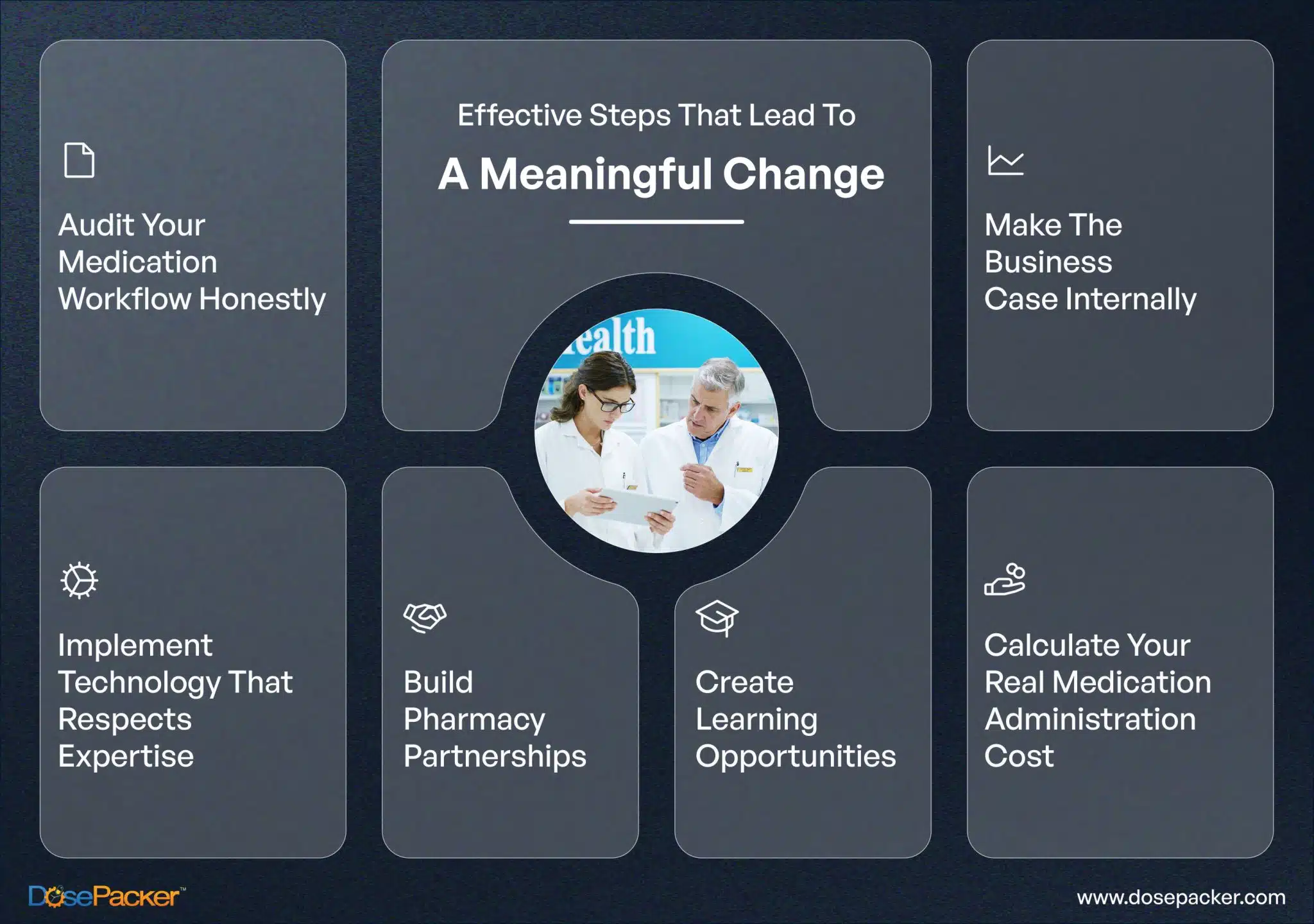 Effective Steps That Lead To

A Meaningful Change

Audit Your Medication Workflow Honestly

Make The Business Case Internally

ealth

Implement Technology That Respects Expertise

Build Pharmacy Partnerships

Create Learning Opportunities

Calculate Your Real Medication Administration Cost

DosePacker™

www.dosepacker.com